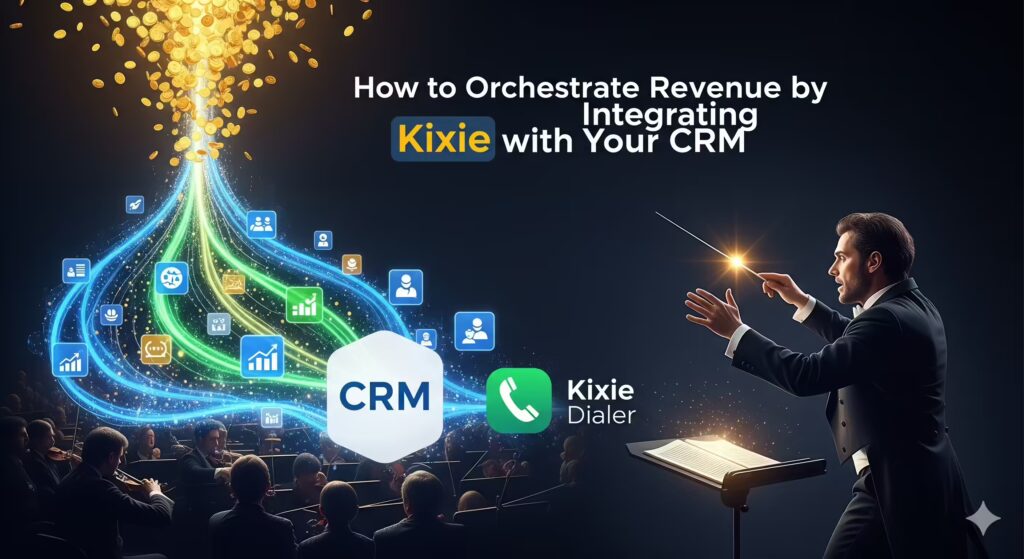 How to Orchestrate Revenue by Integrating Kixie with Your CRM

CRM

Kixie Dialer